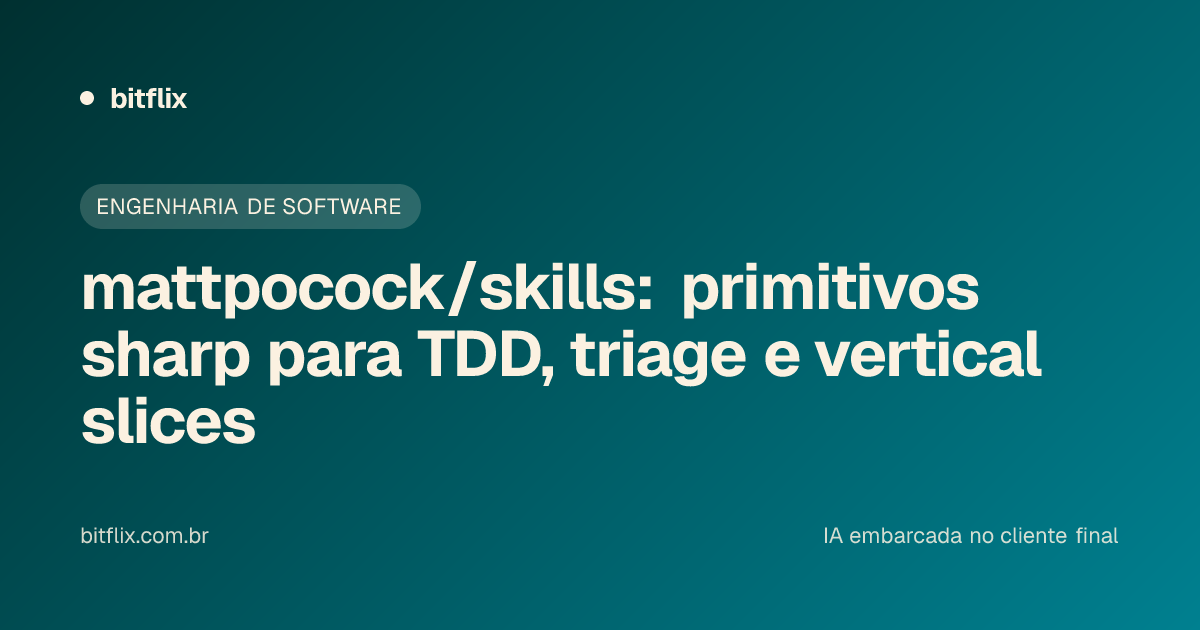 bitflix

ENGENHARIA DE SOFTWARE

mattpocock/skills: primitivos sharp para TDD, triage e vertical slices

bitflix.com.br

IA embarcada no cliente final